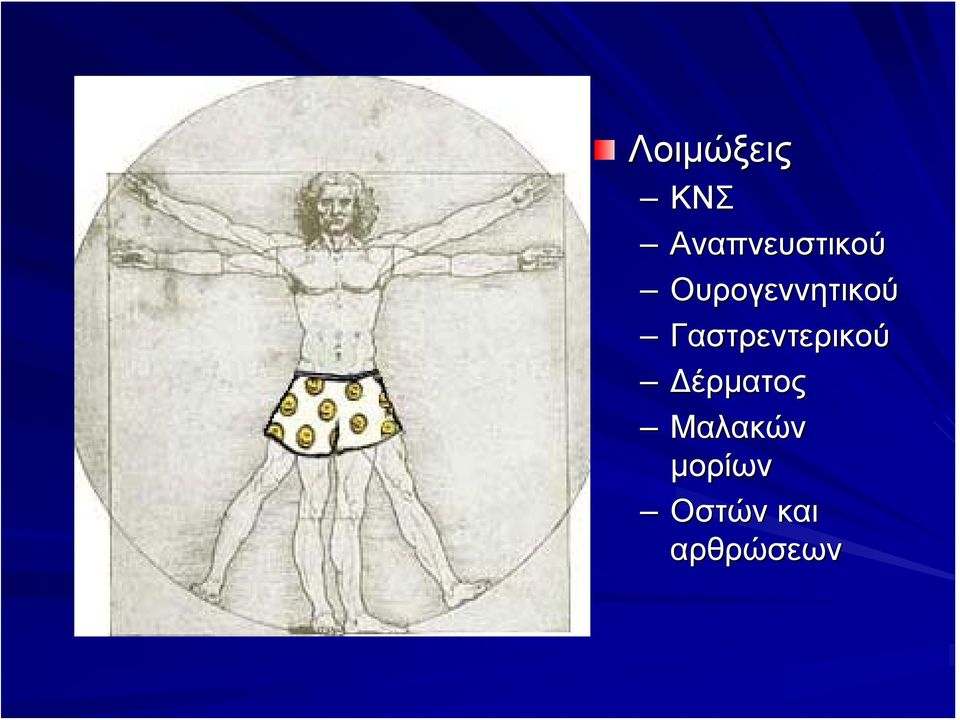 Λοιμώξεις
– ΚΝΣ
– Αναπνευστικού
– Ουρογεννητικού
– Γαστρεντερικού
– Δέρματος
– Μαλακών μορίων
– Οστών και αρθρώσεων